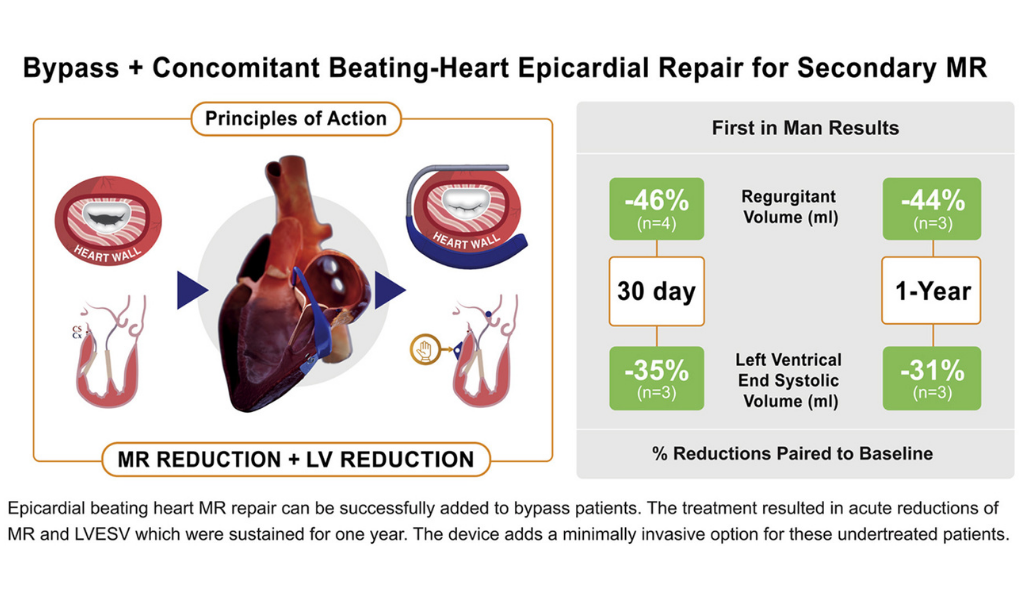 Bypass + Concomitant Beating-Heart Epicardial Repair for Secondary MR

Principles of Action

HEART WALL

HEART WALL

MR REDUCTION + LV REDUCTION

First in Man Results

-46% (n=4)

Regurgitant Volume (ml)

-44% (n=3)

30 day

1-Year

-35% (n=3)

Left Ventrical End Systolic Volume (ml)

-31% (n=3)

% Reductions Paired to Baseline

Epicardial beating heart MR repair can be successfully added to bypass patients. The treatment resulted in acute reductions of MR and LVESV which were sustained for one year. The device adds a minimally invasive option for these undertreated patients.